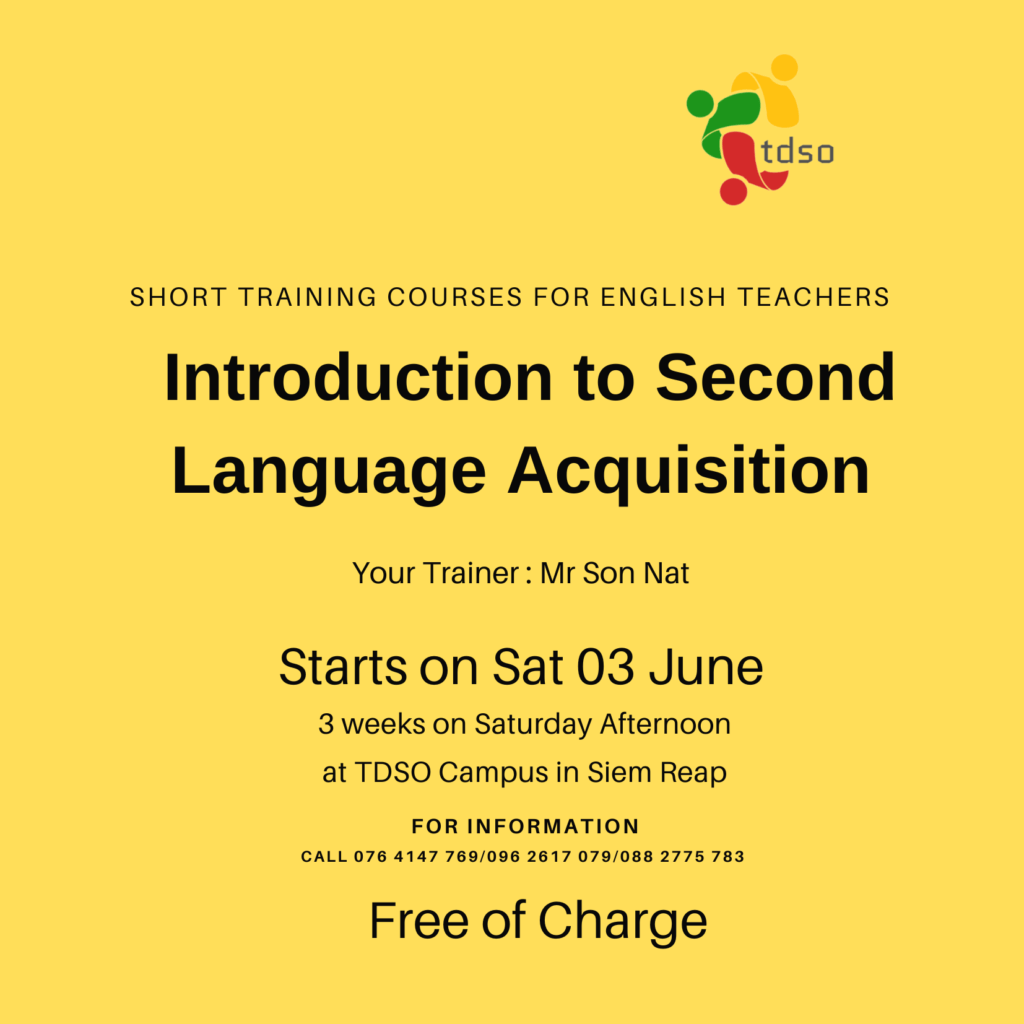 tdso

SHORT TRAINING COURSES FOR ENGLISH TEACHERS

Introduction to Second Language Acquisition

Your Trainer : Mr Son Nat

Starts on Sat 03 June

3 weeks on Saturday Afternoon

at TDSO Campus in Siem Reap

FOR INFORMATION

CALL 076 4147 769/096 2617 079/088 2775 783

Free of Charge